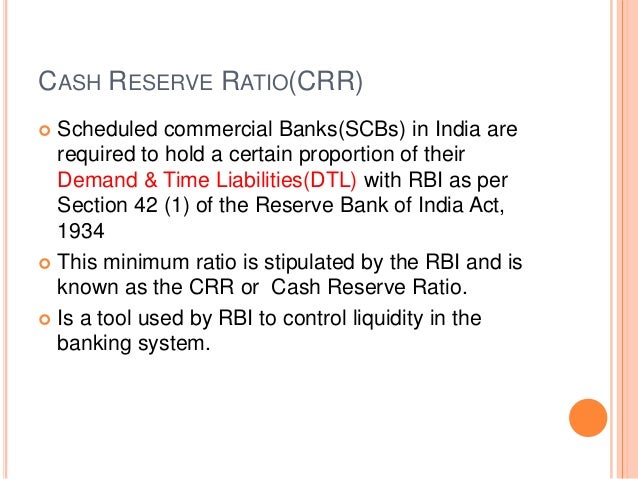 CASH RESERVE RATIO(CRR)

Scheduled commercial Banks(SCBs) in India are required to hold a certain proportion of their Demand & Time Liabilities(DTL) with RBI as per Section 42 (1) of the Reserve Bank of India Act, 1934

This minimum ratio is stipulated by the RBI and is known as the CRR or Cash Reserve Ratio.

Is a tool used by RBI to control liquidity in the banking system.